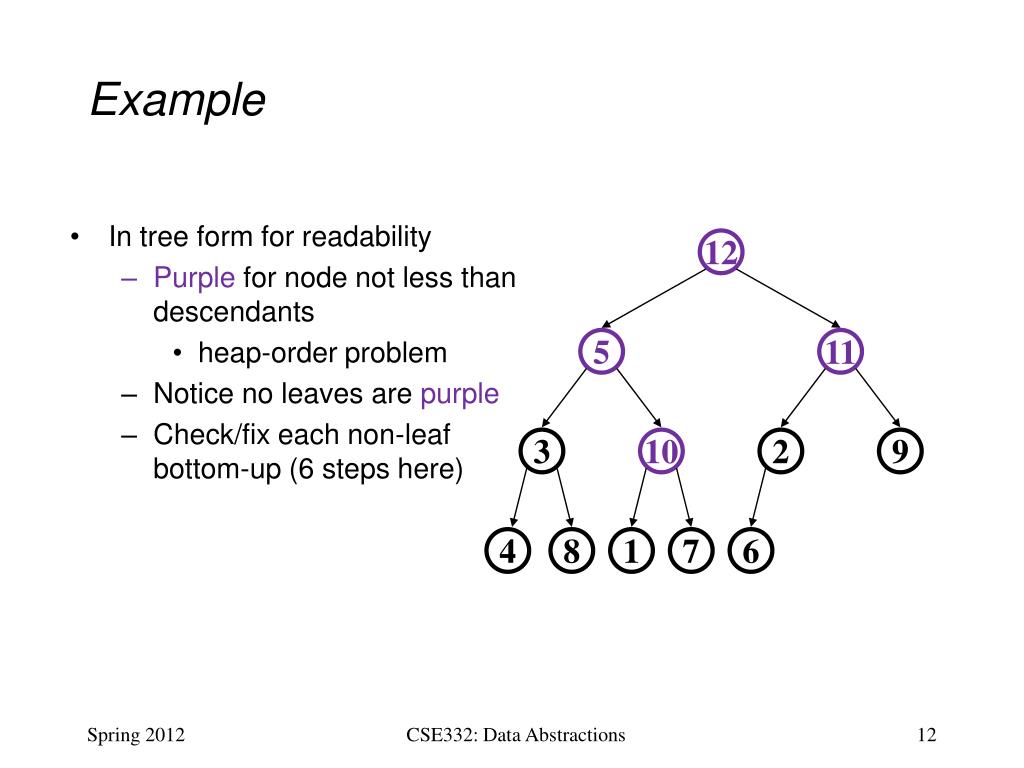 Example

• In tree form for readability
 – Purple for node not less than descendants
 • heap-order problem
 – Notice no leaves are purple
 – Check/fix each non-leaf bottom-up (6 steps here)

12
5
11
3
10
2
9
4
8
1
7
6

Spring 2012
CSE332: Data Abstractions
12